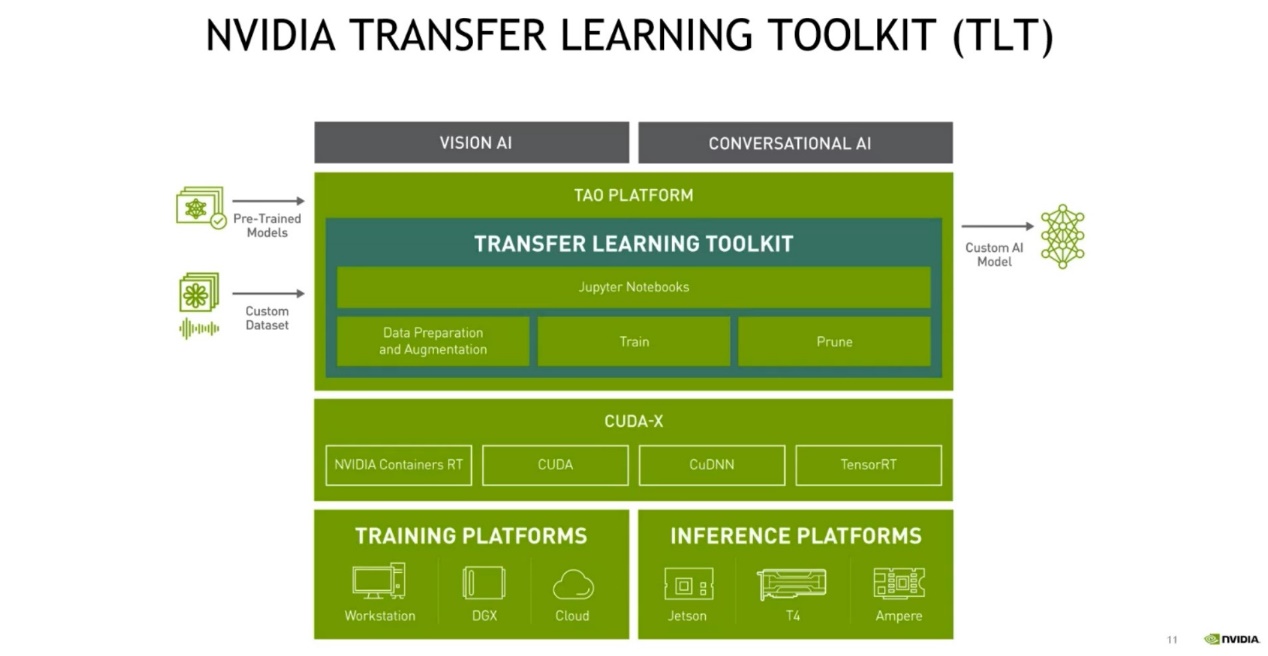 NVIDIA TRANSFER LEARNING TOOLKIT (TLT)

VISION AI

CONVERSATIONAL AI

Pre-Trained Models

Custom Dataset

TAO PLATFORM

TRANSFER LEARNING TOOLKIT

Jupyter Notebooks

Data Preparation and Augmentation

Train

Prune

Custom AI Model

CUDA-X

NVIDIA Containers RT

CUDA

CuDNN

TensorRT

TRAINING PLATFORMS

Workstation

DGX

Cloud

INFERENCE PLATFORMS

Jetson

T4

Ampere

11

NVIDIA